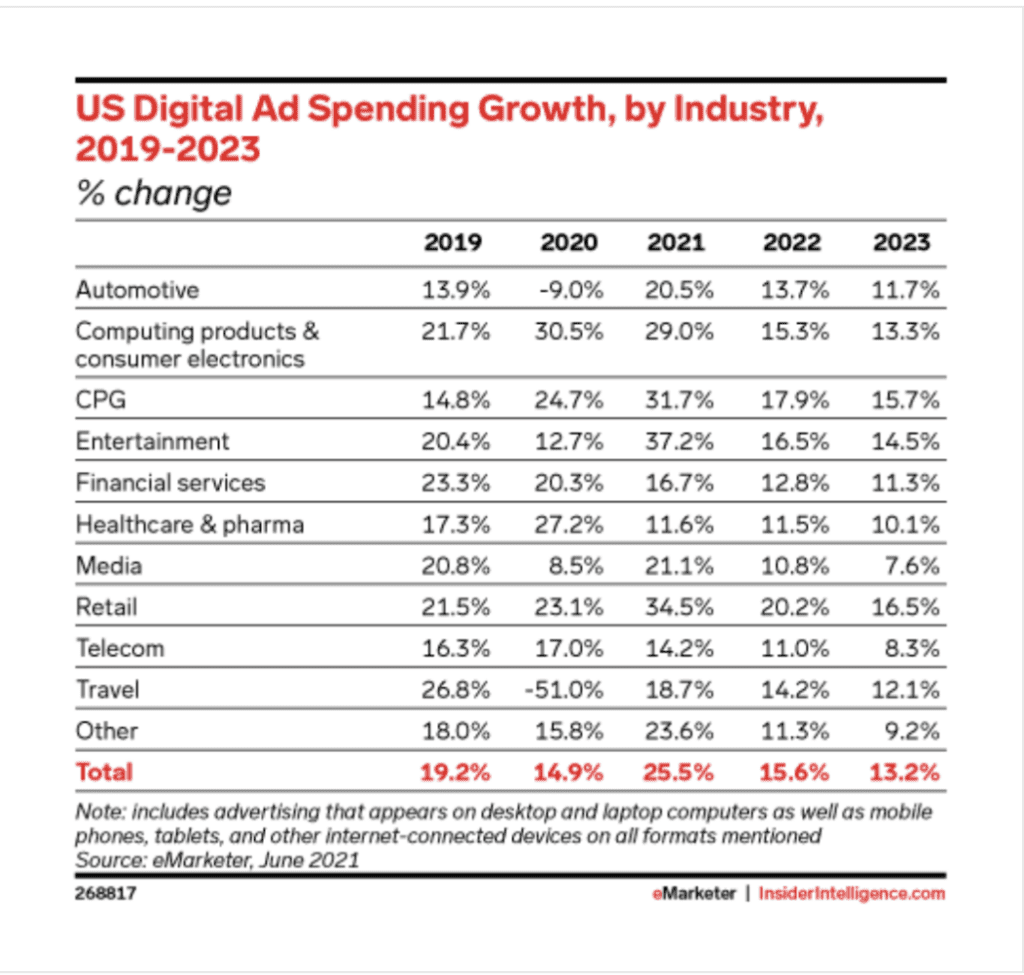 US Digital Ad Spending Growth, by Industry, 2019-2023

% change

| | 2019 | 2020 | 2021 | 2022 | 2023 |
|---|---|---|---|---|---|
| Automotive | 13.9% | -9.0% | 20.5% | 13.7% | 11.7% |
| Computing products & consumer electronics | 21.7% | 30.5% | 29.0% | 15.3% | 13.3% |
| CPG | 14.8% | 24.7% | 31.7% | 17.9% | 15.7% |
| Entertainment | 20.4% | 12.7% | 37.2% | 16.5% | 14.5% |
| Financial services | 23.3% | 20.3% | 16.7% | 12.8% | 11.3% |
| Healthcare & pharma | 17.3% | 27.2% | 11.6% | 11.5% | 10.1% |
| Media | 20.8% | 8.5% | 21.1% | 10.8% | 7.6% |
| Retail | 21.5% | 23.1% | 34.5% | 20.2% | 16.5% |
| Telecom | 16.3% | 17.0% | 14.2% | 11.0% | 8.3% |
| Travel | 26.8% | -51.0% | 18.7% | 14.2% | 12.1% |
| Other | 18.0% | 15.8% | 23.6% | 11.3% | 9.2% |
| Total | 19.2% | 14.9% | 25.5% | 15.6% | 13.2% |

Note: includes advertising that appears on desktop and laptop computers as well as mobile phones, tablets, and other internet-connected devices on all formats mentioned
Source: eMarketer, June 2021

268817

eMarketer | InsiderIntelligence.com